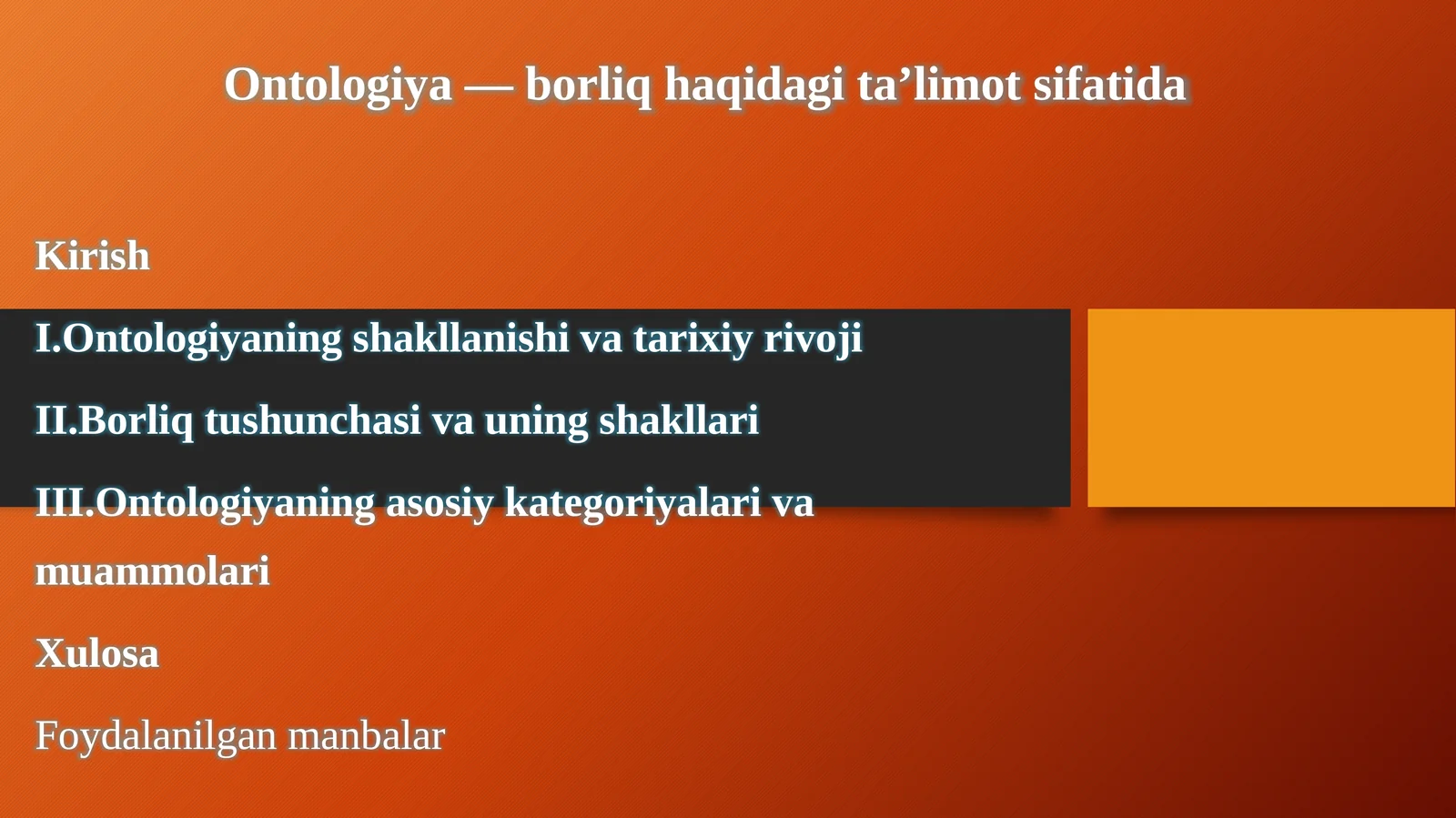 Ontologiya — borliq haqidagi ta’limot sifatida

Kirish

I.Ontologiyaning shakllanishi va tarixiy rivoji

II.Borliq tushunchasi va uning shakllari

III.Ontologiyaning asosiy kategoriyalari va muammolari

Xulosa

Foydalanilgan manbalar